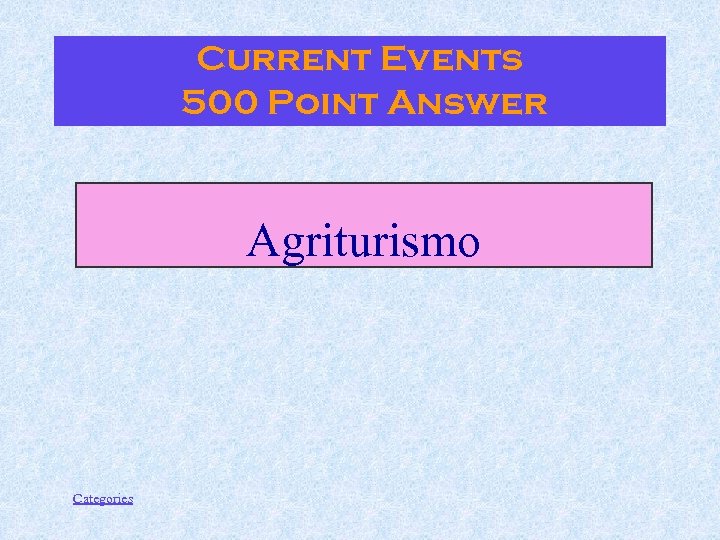 Current Events
500 Point Answer

Agriturismo

Categories